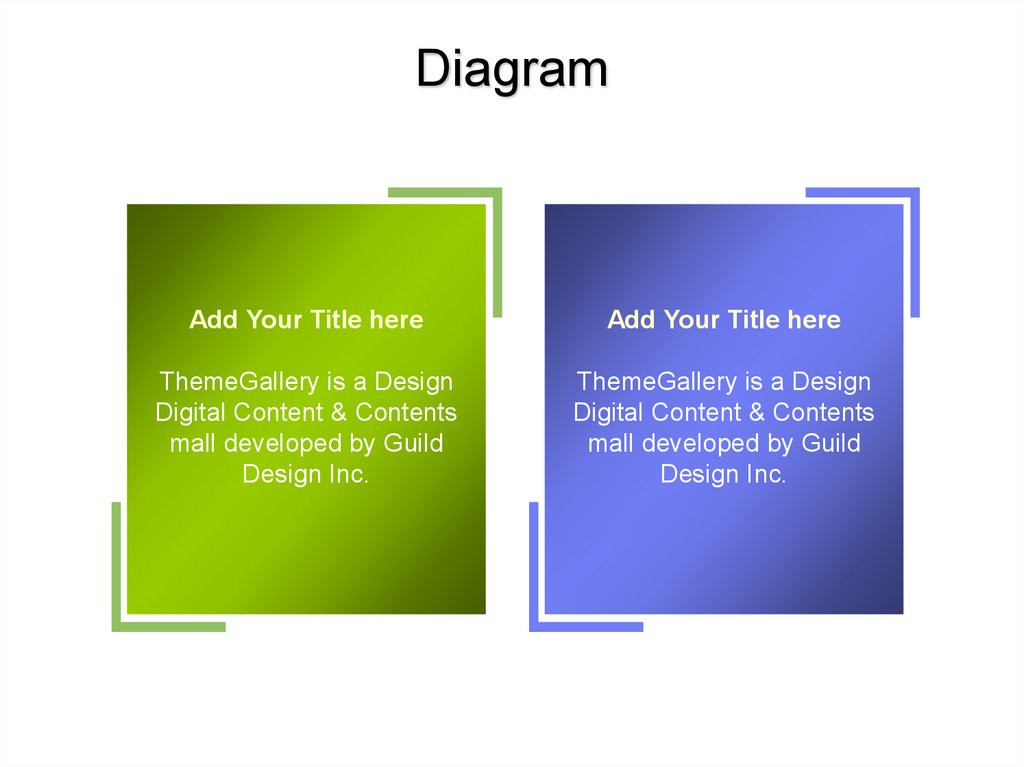 Diagram

Add Your Title here

ThemeGallery is a Design Digital Content & Contents mall developed by Guild Design Inc.

Add Your Title here

ThemeGallery is a Design Digital Content & Contents mall developed by Guild Design Inc.